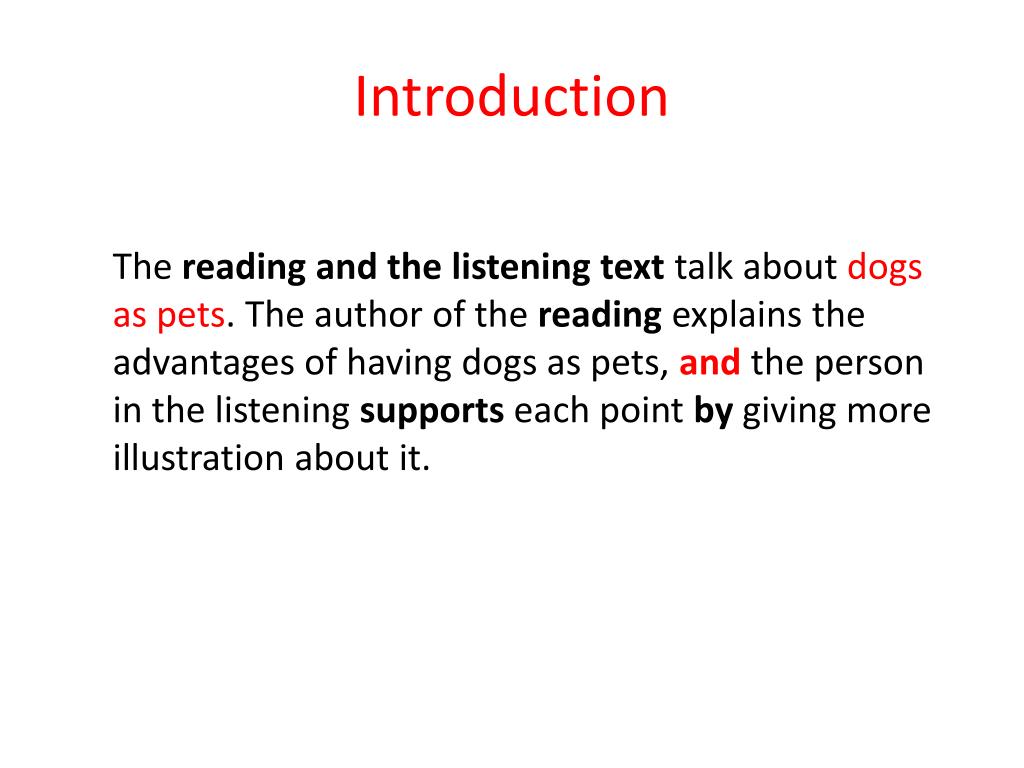 Introduction

The reading and the listening text talk about dogs as pets. The author of the reading explains the advantages of having dogs as pets, and the person in the listening supports each point by giving more illustration about it.